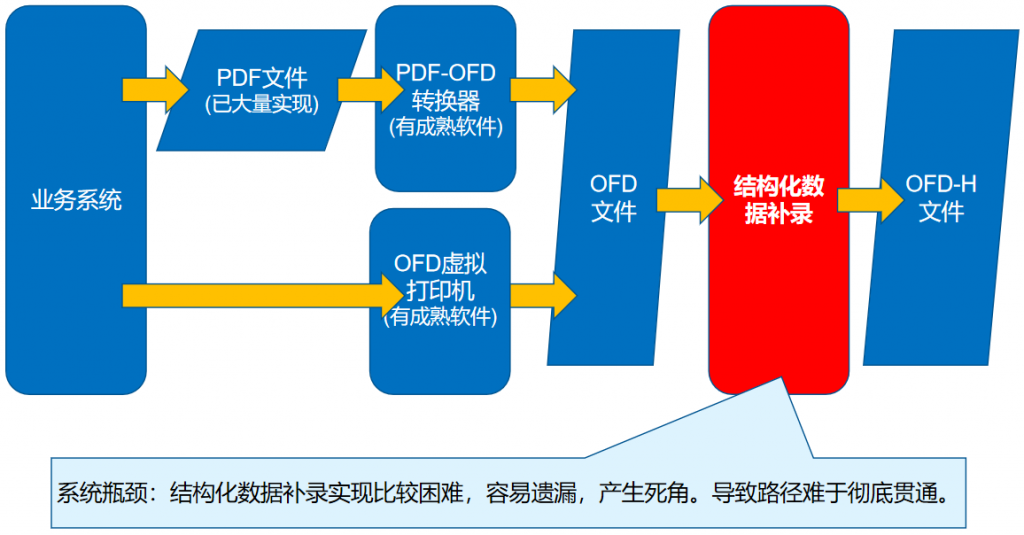 业务系统

PDF文件
(已大量实现)

PDF-OFD
转换器
(有成熟软件)

OFD虚拟
打印机
(有成熟软件)

OFD
文件

结构化数
据补录

OFD-H
文件

系统瓶颈：结构化数据补录实现比较困难，容易遗漏，产生死角。导致路径难于彻底贯通。